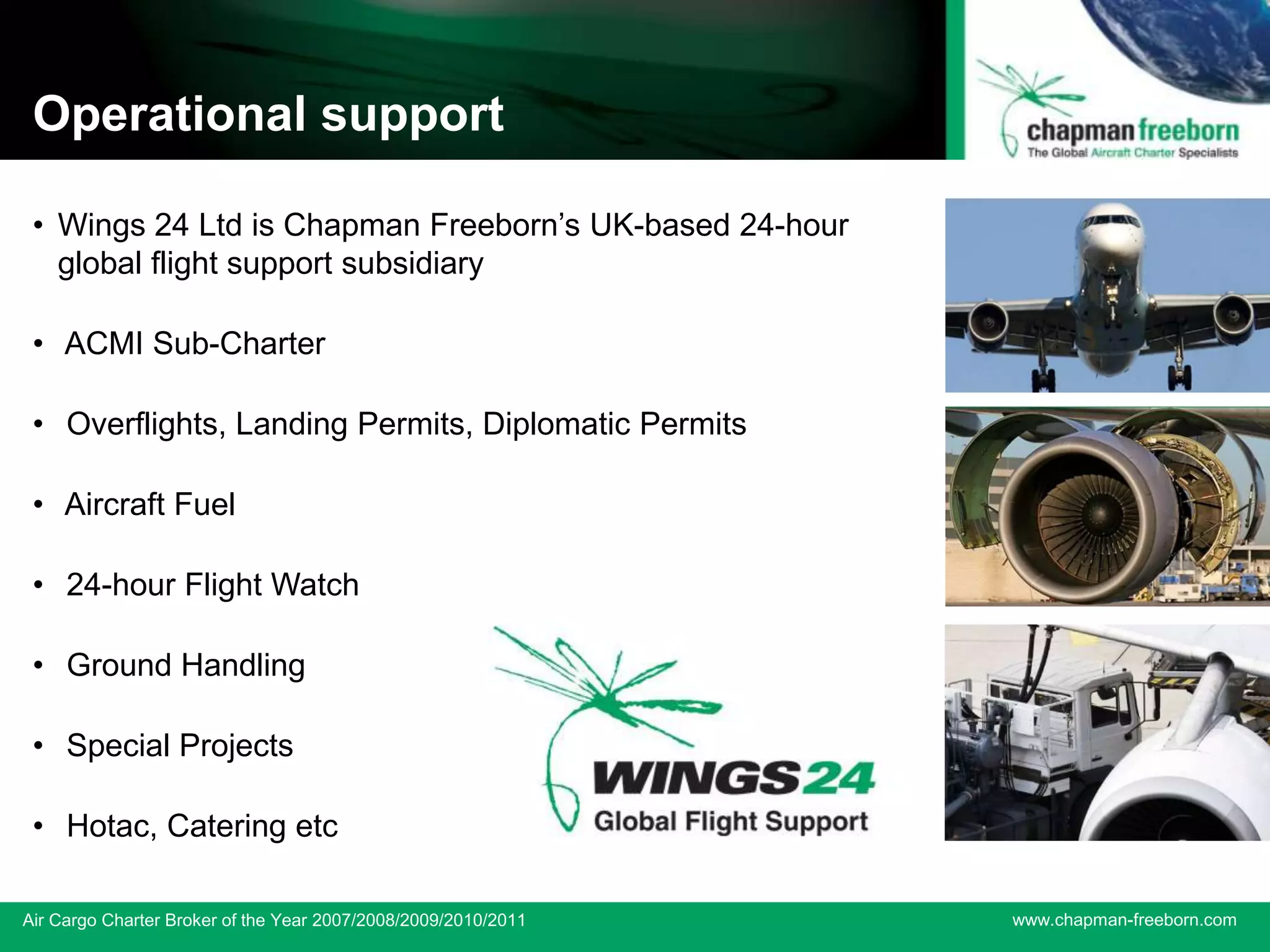 Operational support

chapman freeborn
The Global Aircraft Charter Specialists

• Wings 24 Ltd is Chapman Freeborn's UK-based 24-hour global flight support subsidiary

• ACMI Sub-Charter

• Overflights, Landing Permits, Diplomatic Permits

• Aircraft Fuel

• 24-hour Flight Watch

• Ground Handling

• Special Projects

• Hotac, Catering etc

WINGS24
Global Flight Support

Air Cargo Charter Broker of the Year 2007/2008/2009/2010/2011

www.chapman-freeborn.com